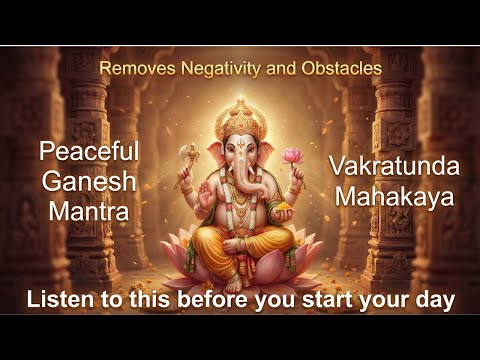 Removes Negativity and Obstacles

Peaceful Ganesh Mantra

Vakratunda Mahakaya

Listen to this before you start your day